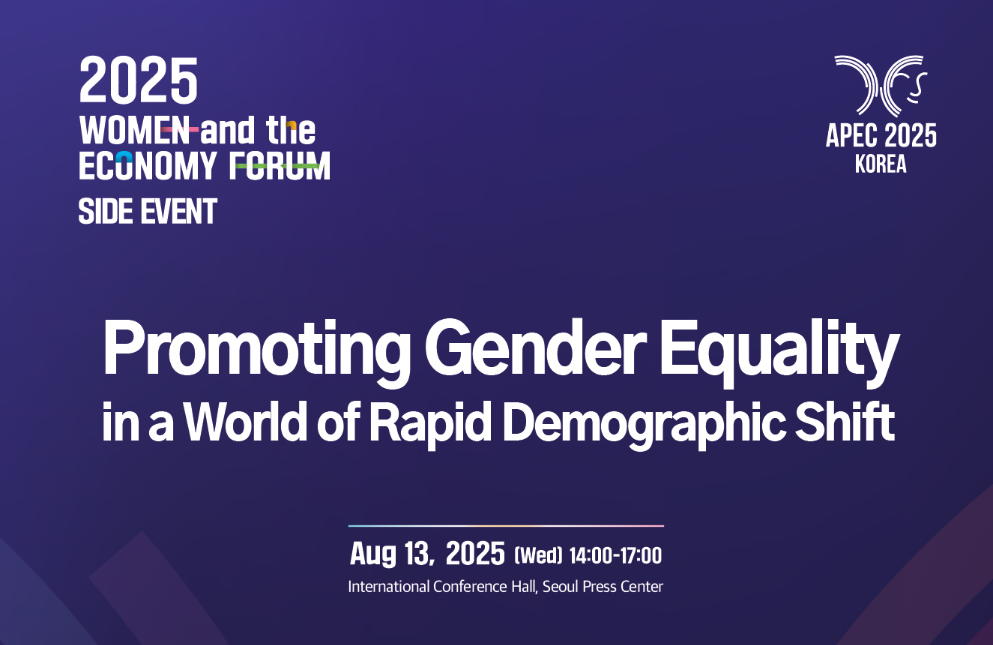 2025
WOMEN and the
ECONOMY FORUM
SIDE EVENT

APEC 2025
KOREA

Promoting Gender Equality in a World of Rapid Demographic Shift

Aug 13, 2025 (Wed) 14:00-17:00
International Conference Hall, Seoul Press Center